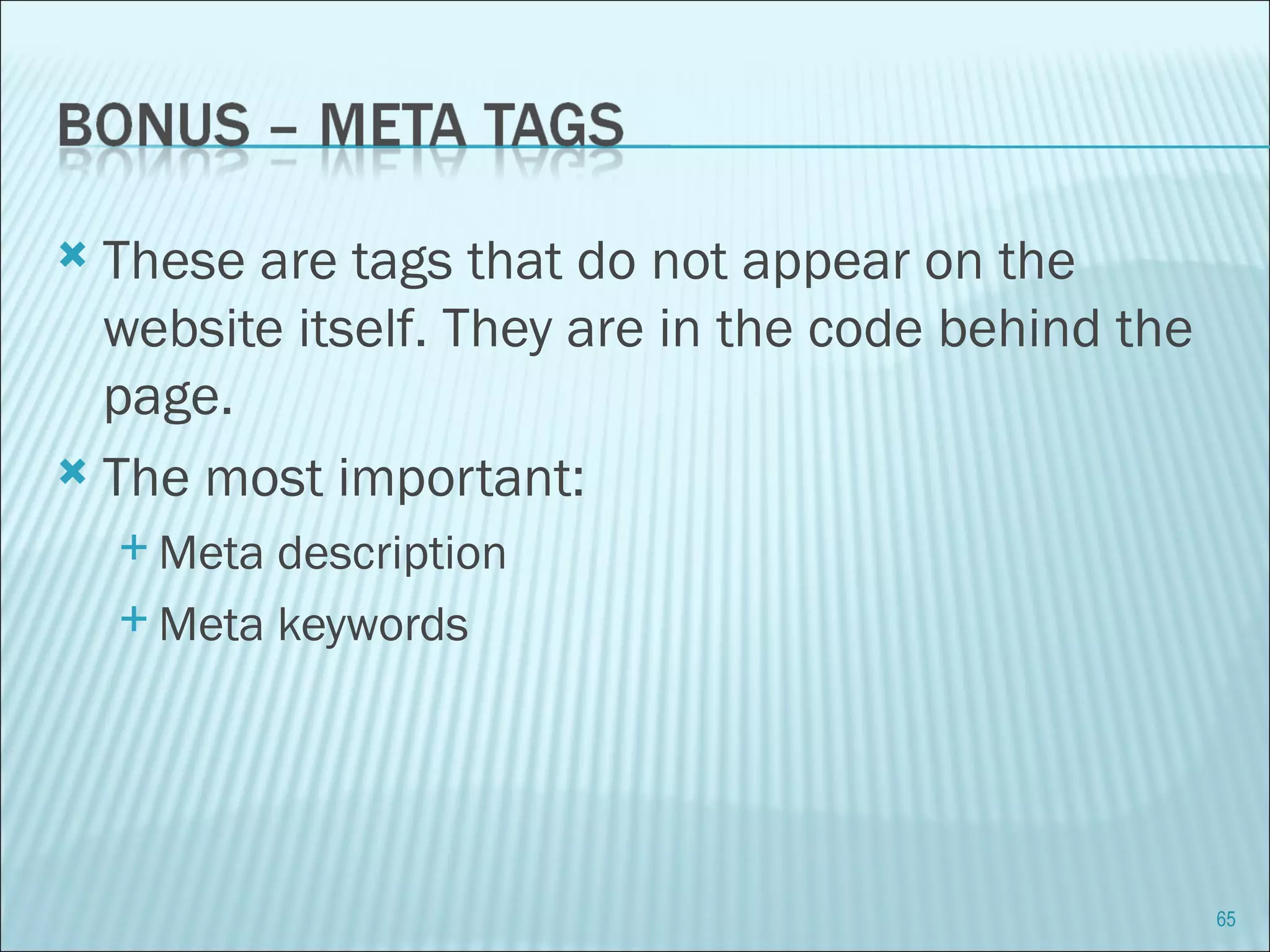 BONUS – META TAGS

These are tags that do not appear on the website itself. They are in the code behind the page.

The most important:

Meta description

Meta keywords

65